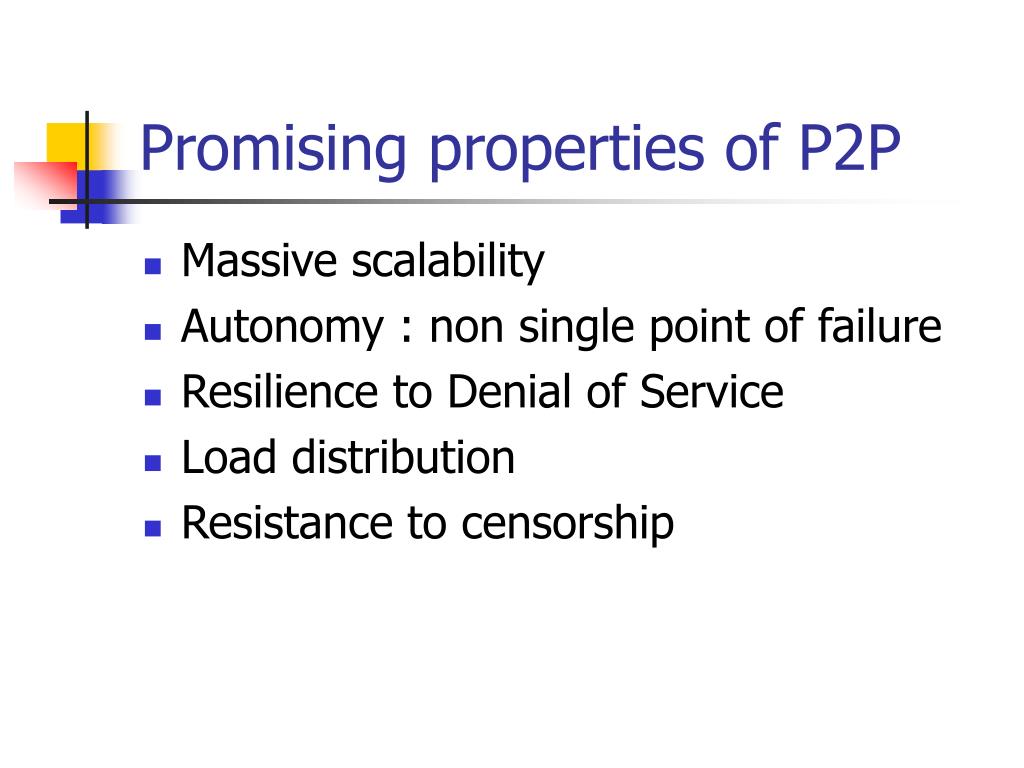 Promising properties of P2P

- Massive scalability
- Autonomy : non single point of failure
- Resilience to Denial of Service
- Load distribution
- Resistance to censorship